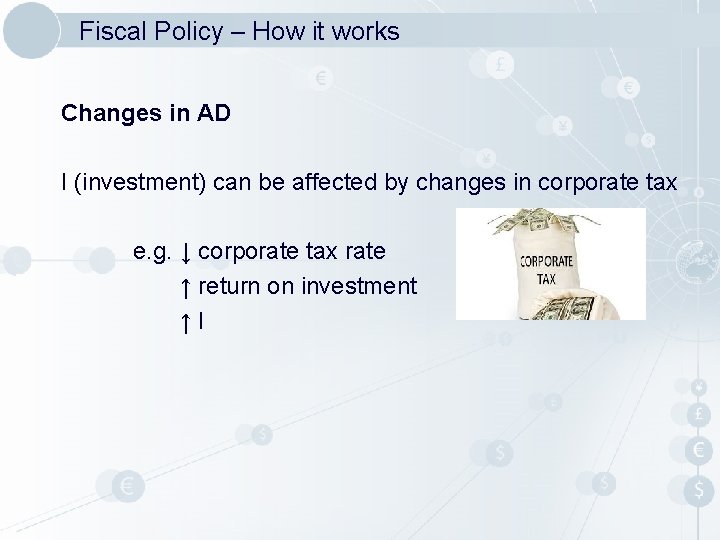 Fiscal Policy – How it works

Changes in AD

I (investment) can be affected by changes in corporate tax

e.g. ↓ corporate tax rate
↑ return on investment
↑ I

CORPORATE TAX